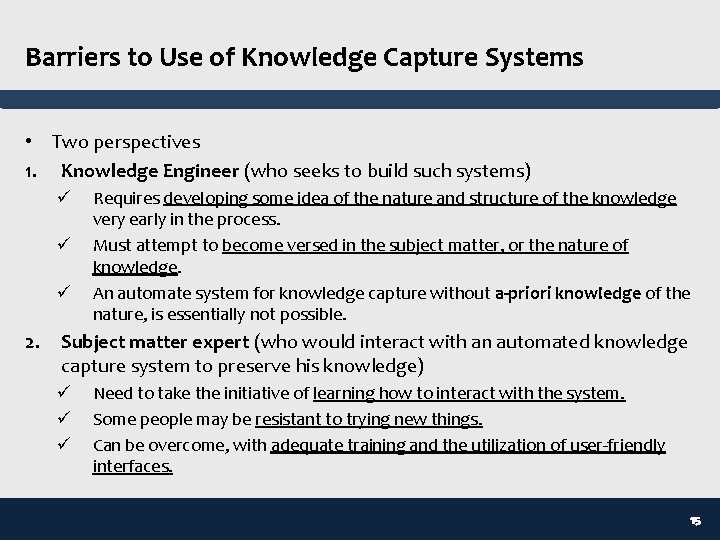 Barriers to Use of Knowledge Capture Systems

• Two perspectives

1. Knowledge Engineer (who seeks to build such systems)

✓ Requires developing some idea of the nature and structure of the knowledge very early in the process.

✓ Must attempt to become versed in the subject matter, or the nature of knowledge.

✓ An automate system for knowledge capture without a-priori knowledge of the nature, is essentially not possible.

2. Subject matter expert (who would interact with an automated knowledge capture system to preserve his knowledge)

✓ Need to take the initiative of learning how to interact with the system.

✓ Some people may be resistant to trying new things.

✓ Can be overcome, with adequate training and the utilization of user-friendly interfaces.

15